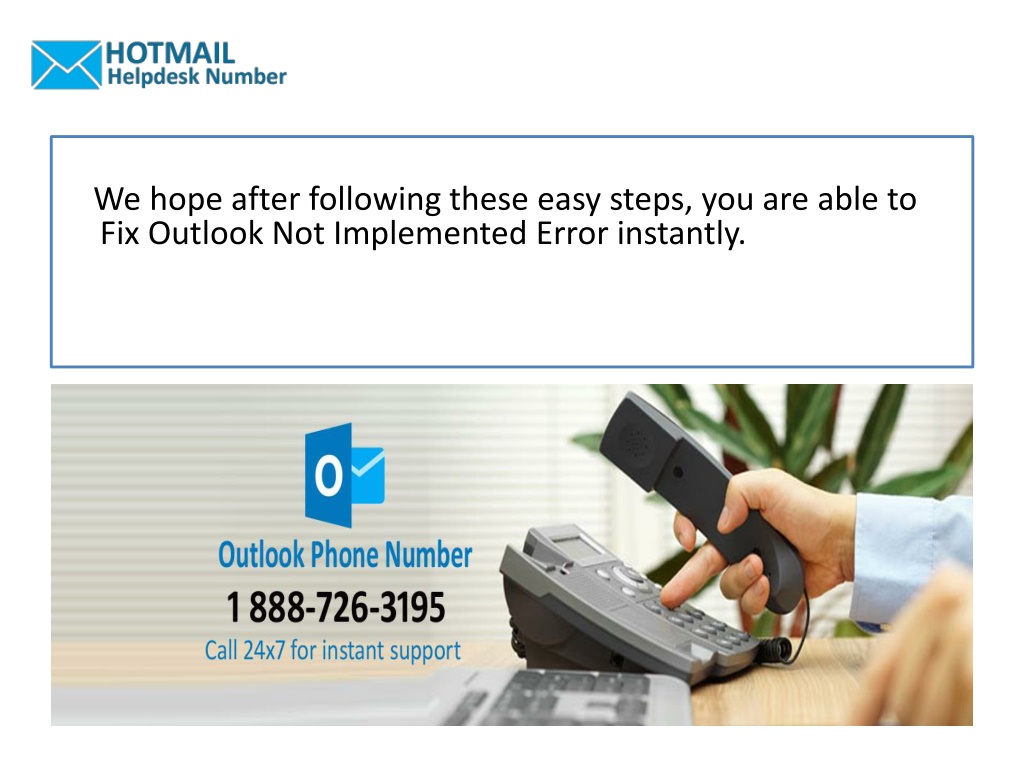 HOTMAIL
Helpdesk Number

We hope after following these easy steps, you are able to Fix Outlook Not Implemented Error instantly.

O

Outlook Phone Number
1 888-726-3195
Call 24x7 for instant support